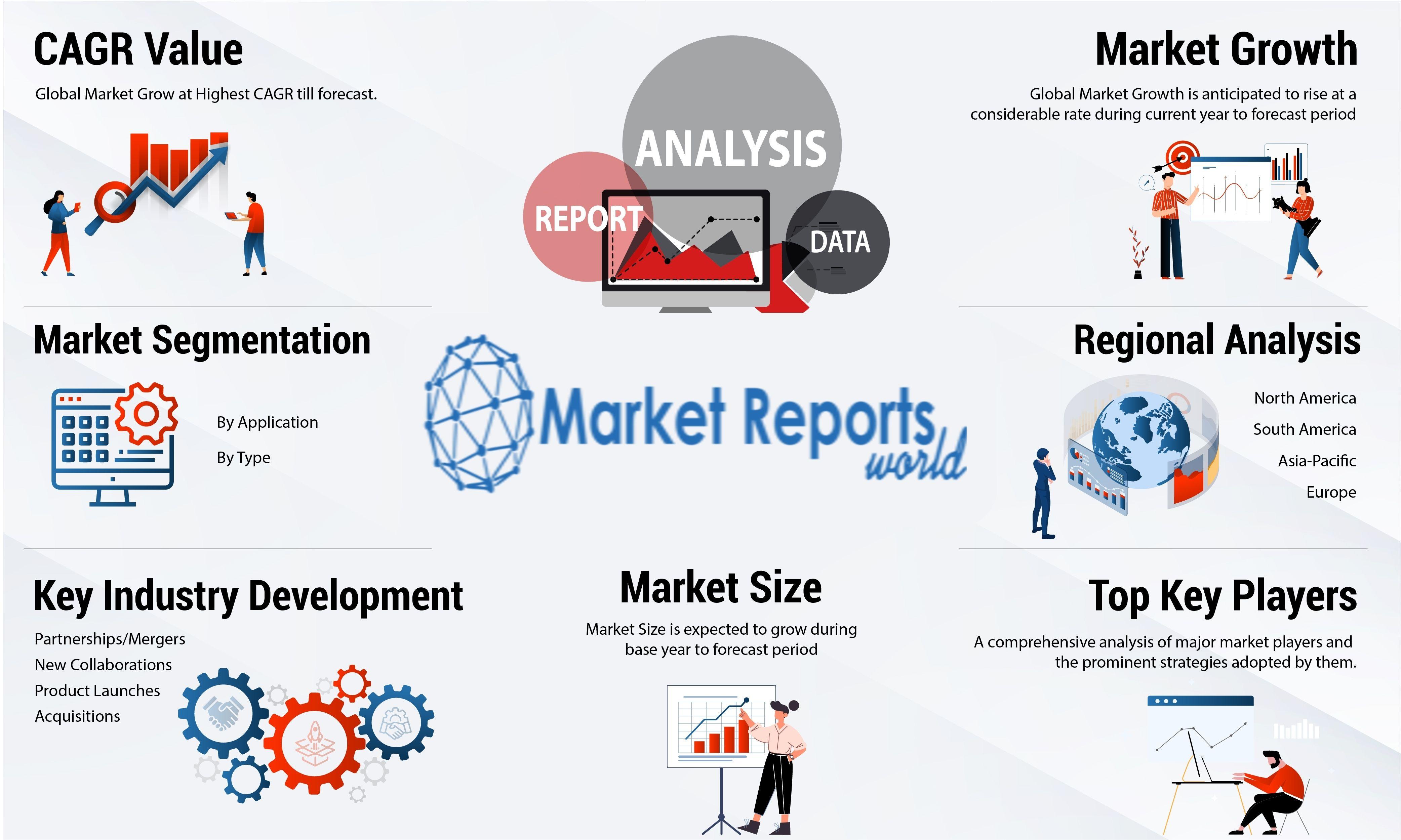 CAGR Value

Global Market Grow at Highest CAGR till forecast.

ANALYSIS

REPORT

DATA

Market Growth

Global Market Growth is anticipated to rise at a considerable rate during current year to forecast period

Market Segmentation

By Application

By Type

Market Reports world

Regional Analysis

North America

South America

Asia-Pacific

Europe

Key Industry Development

Partnerships/Mergers
New Collaborations
Product Launches
Acquisitions

Market Size

Market Size is expected to grow during base year to forecast period

Top Key Players

A comprehensive analysis of major market players and the prominent strategies adopted by them.